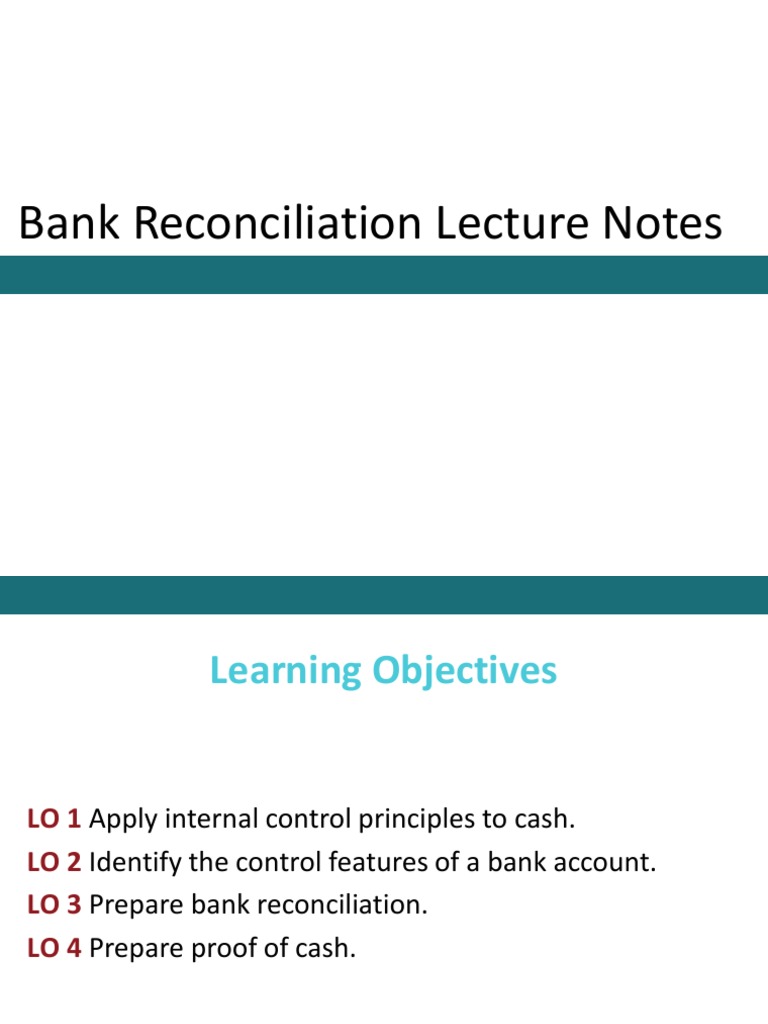 Bank Reconciliation Lecture Notes

Learning Objectives

LO 1 Apply internal control principles to cash.
LO 2 Identify the control features of a bank account.
LO 3 Prepare bank reconciliation.
LO 4 Prepare proof of cash.